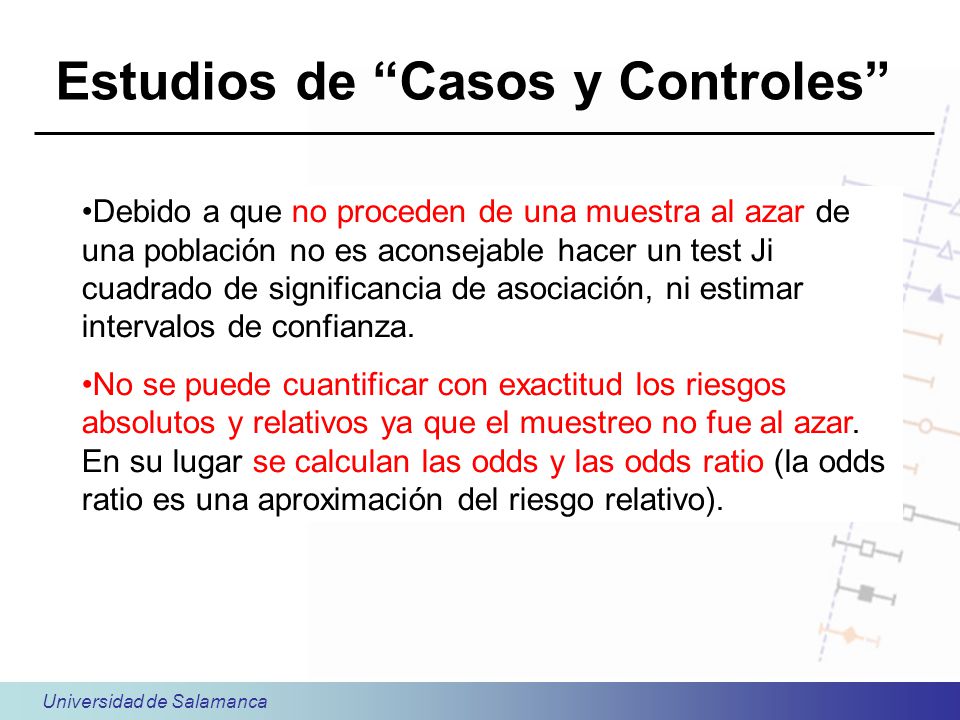 Estudios de “Casos y Controles”

•Debido a que no proceden de una muestra al azar de una población no es aconsejable hacer un test Ji cuadrado de significancia de asociación, ni estimar intervalos de confianza.

•No se puede cuantificar con exactitud los riesgos absolutos y relativos ya que el muestreo no fue al azar. En su lugar se calculan las odds y las odds ratio (la odds ratio es una aproximación del riesgo relativo).

Universidad de Salamanca